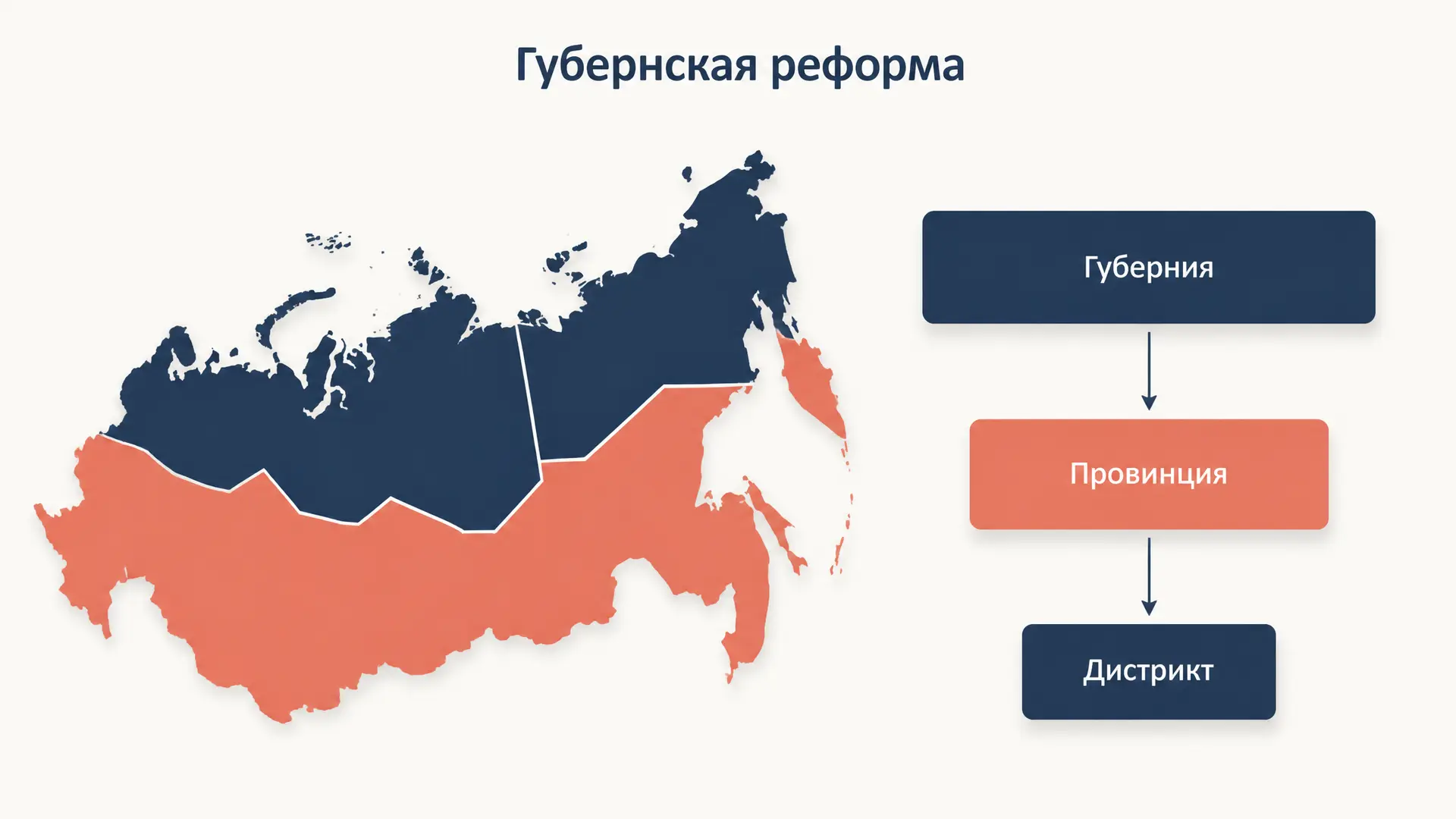 Губернская реформа

Губерния

Провинция

Дистрикт